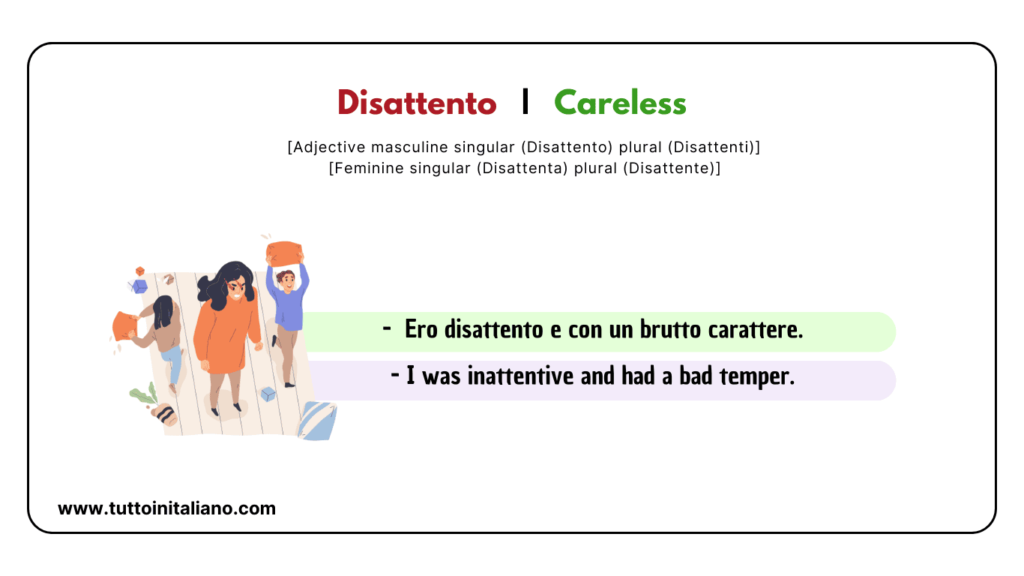 Disattento | Careless

[Adjective masculine singular (Disattento) plural (Disattenti)]
[Feminine singular (Disattenta) plural (Disattente)]

- Ero disattento e con un brutto carattere.

- I was inattentive and had a bad temper.

www.tuttoinitaliano.com